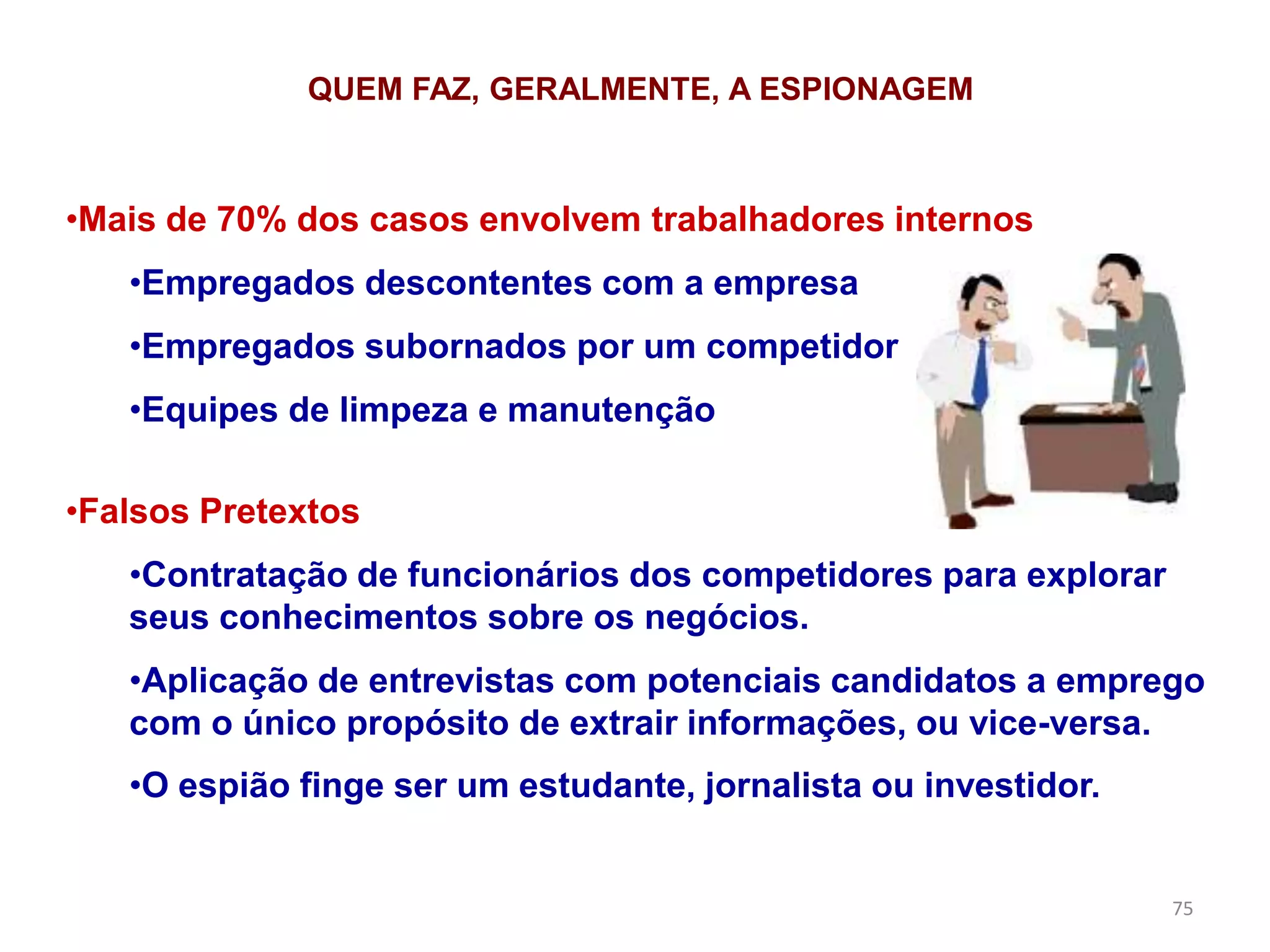 QUEM FAZ, GERALMENTE, A ESPIONAGEM

•Mais de 70% dos casos envolvem trabalhadores internos

•Empregados descontentes com a empresa

•Empregados subornados por um competidor

•Equipes de limpeza e manutenção

•Falsos Pretextos

•Contratação de funcionários dos competidores para explorar seus conhecimentos sobre os negócios.

•Aplicação de entrevistas com potenciais candidatos a emprego com o único propósito de extrair informações, ou vice-versa.

•O espião finge ser um estudante, jornalista ou investidor.

75